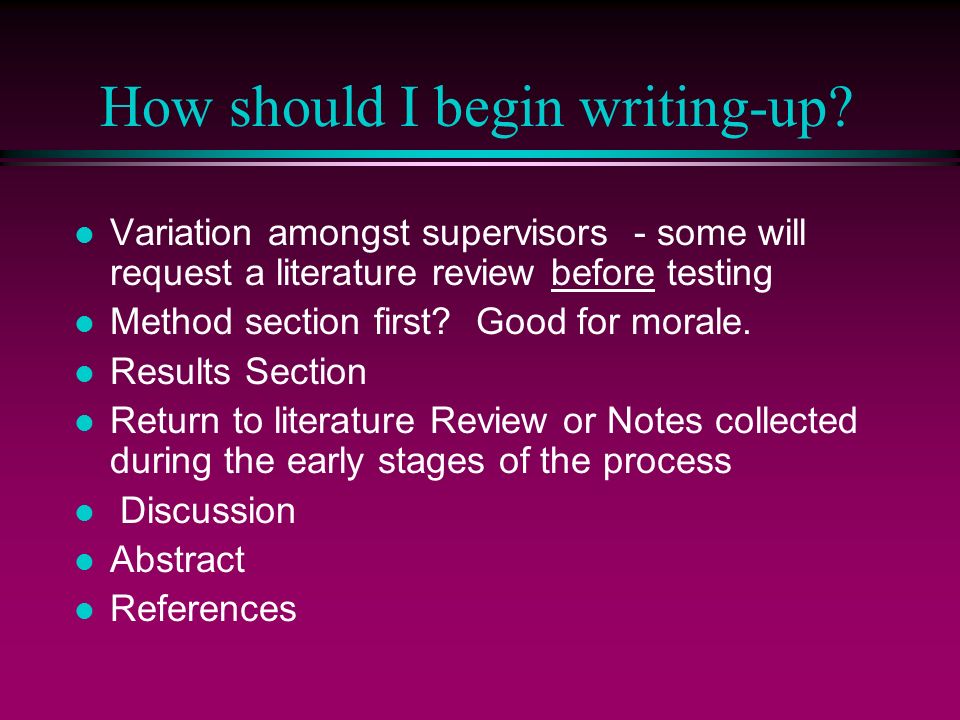 How should I begin writing-up?

- Variation amongst supervisors - some will request a literature review before testing
- Method section first? Good for morale.
- Results Section
- Return to literature Review or Notes collected during the early stages of the process
- Discussion
- Abstract
- References